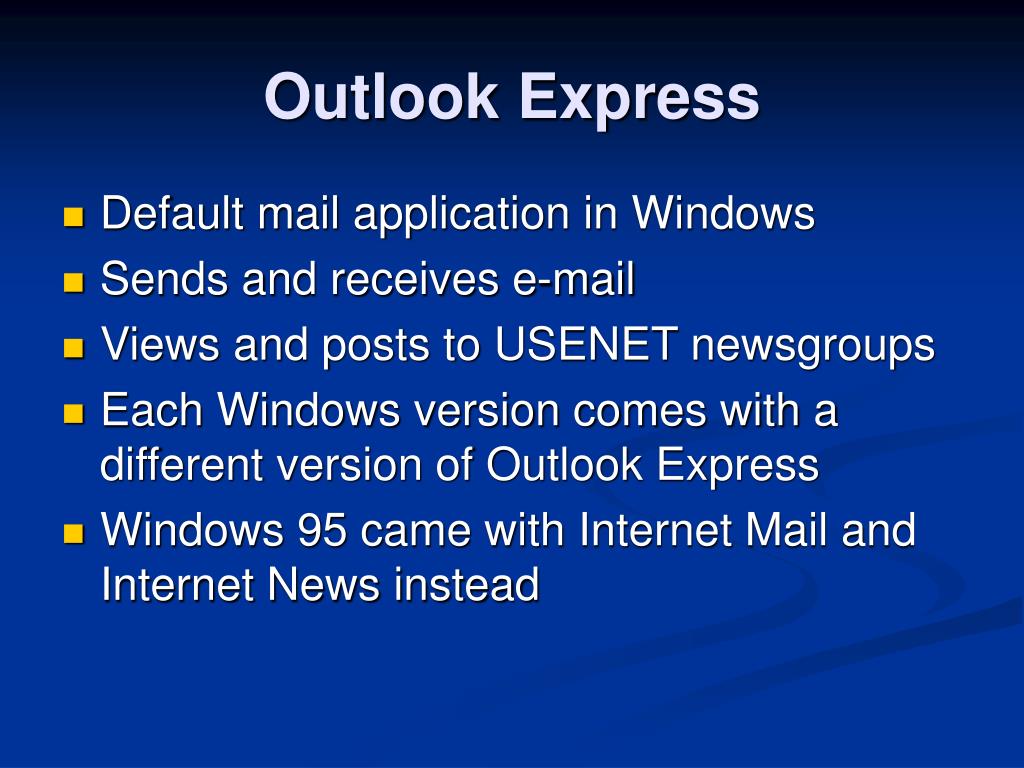 Outlook Express

- Default mail application in Windows
- Sends and receives e-mail
- Views and posts to USENET newsgroups
- Each Windows version comes with a different version of Outlook Express
- Windows 95 came with Internet Mail and Internet News instead